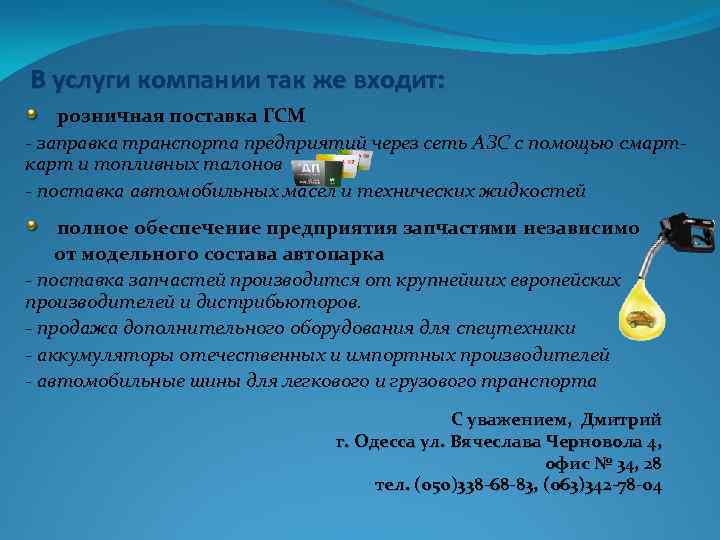 В услуги компании так же входит:

розничная поставка ГСМ

- заправка транспорта предприятий через сеть АЗС с помощью смарт-карт и топливных талонов

ДП

- поставка автомобильных масел и технических жидкостей

полное обеспечение предприятия запчастями независимо от модельного состава автопарка

- поставка запчастей производится от крупнейших европейских производителей и дистрибьюторов.

- продажа дополнительного оборудования для спецтехники

- аккумуляторы отечественных и импортных производителей

- автомобильные шины для легкового и грузового транспорта

С уважением, Дмитрий
г. Одесса ул. Вячеслава Черновола 4,
офис № 34, 28
тел. (050)338-68-83, (063)342-78-04